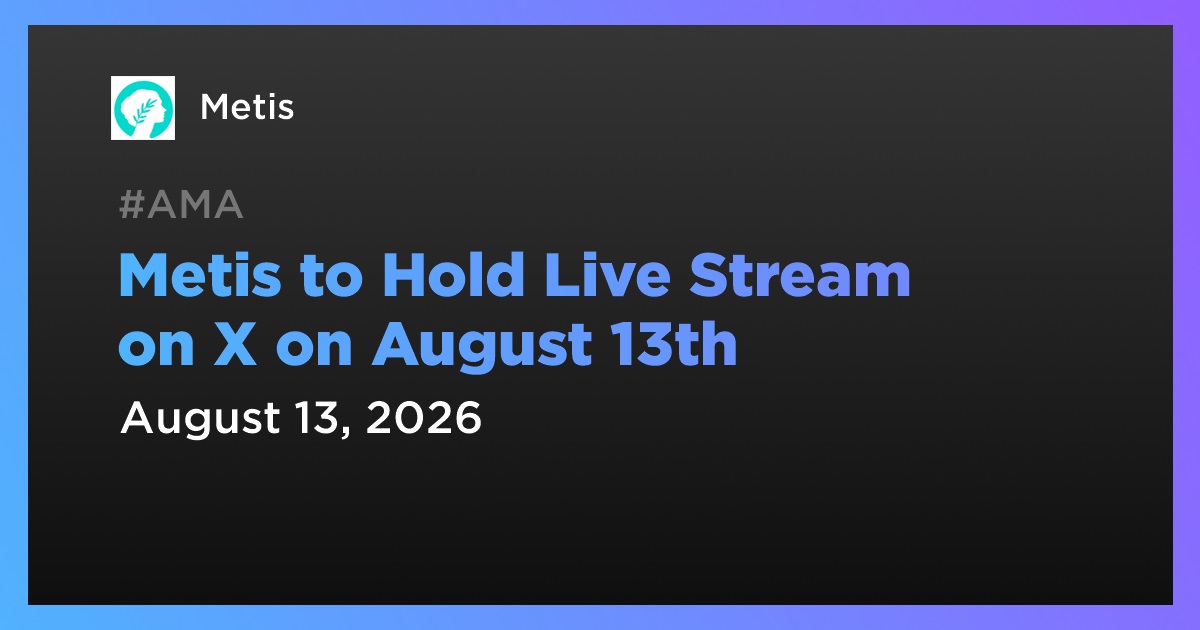 Metis

#AMA

Metis to Hold Live Stream on X on August 13th

August 13, 2026